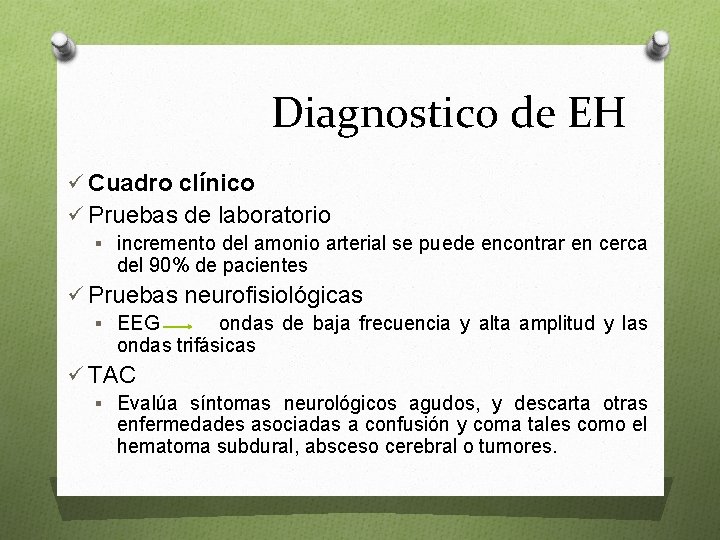 Diagnostico de EH

✓ Cuadro clínico
✓ Pruebas de laboratorio
▪ incremento del amonio arterial se puede encontrar en cerca del 90% de pacientes
✓ Pruebas neurofisiológicas
▪ EEG → ondas de baja frecuencia y alta amplitud y las ondas trifásicas
✓ TAC
▪ Evalúa síntomas neurológicos agudos, y descarta otras enfermedades asociadas a confusión y coma tales como el hematoma subdural, absceso cerebral o tumores.